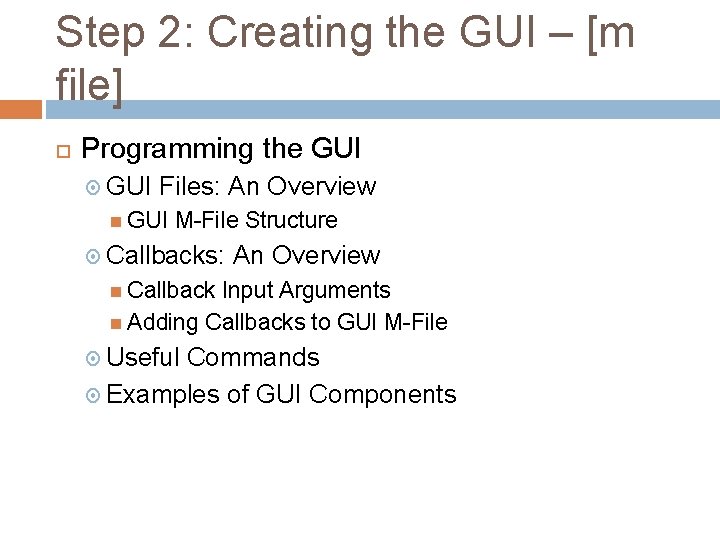 Step 2: Creating the GUI – [m file]

Programming the GUI

GUI Files: An Overview

GUI M-File Structure

Callbacks: An Overview

Callback Input Arguments

Adding Callbacks to GUI M-File

Useful Commands

Examples of GUI Components